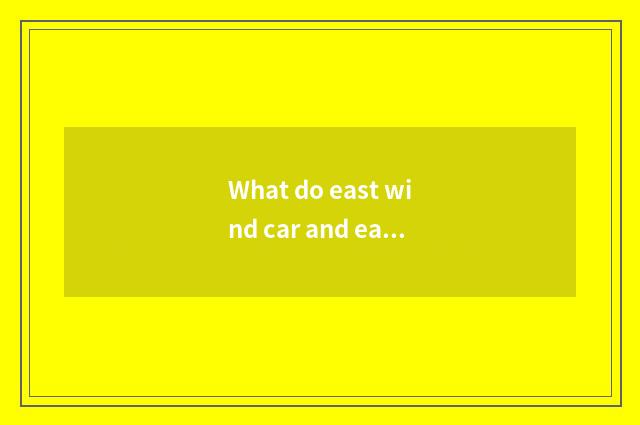 What do east wind car and ea…